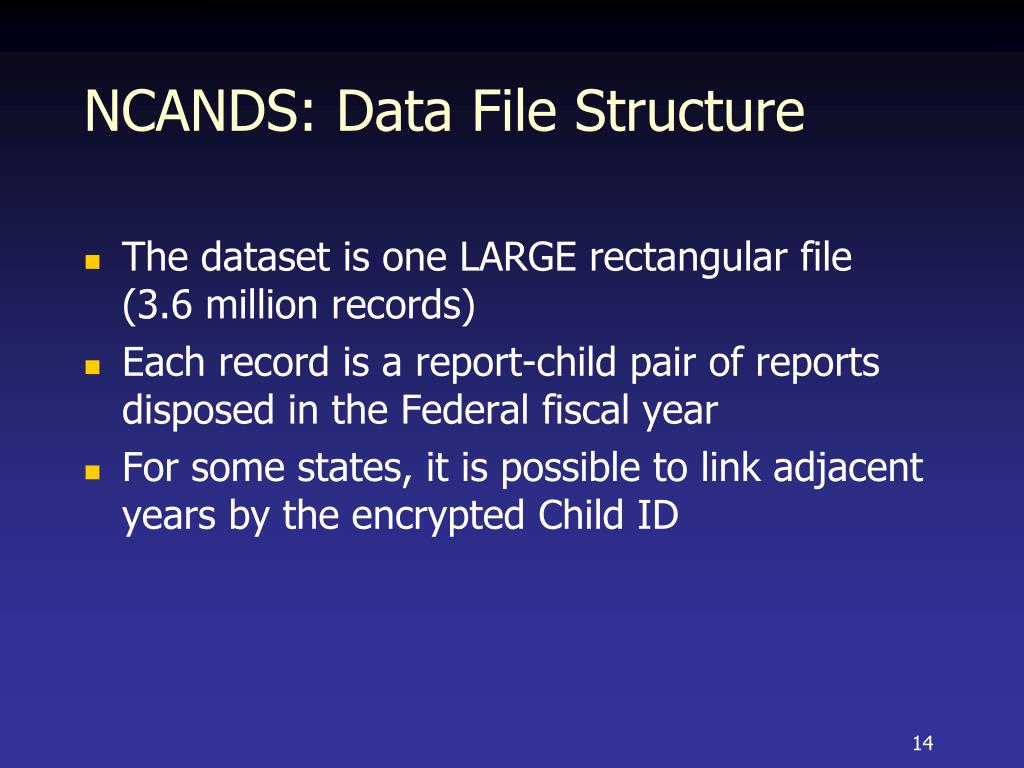 NCANDS: Data File Structure

- The dataset is one LARGE rectangular file (3.6 million records)
- Each record is a report-child pair of reports disposed in the Federal fiscal year
- For some states, it is possible to link adjacent years by the encrypted Child ID

14